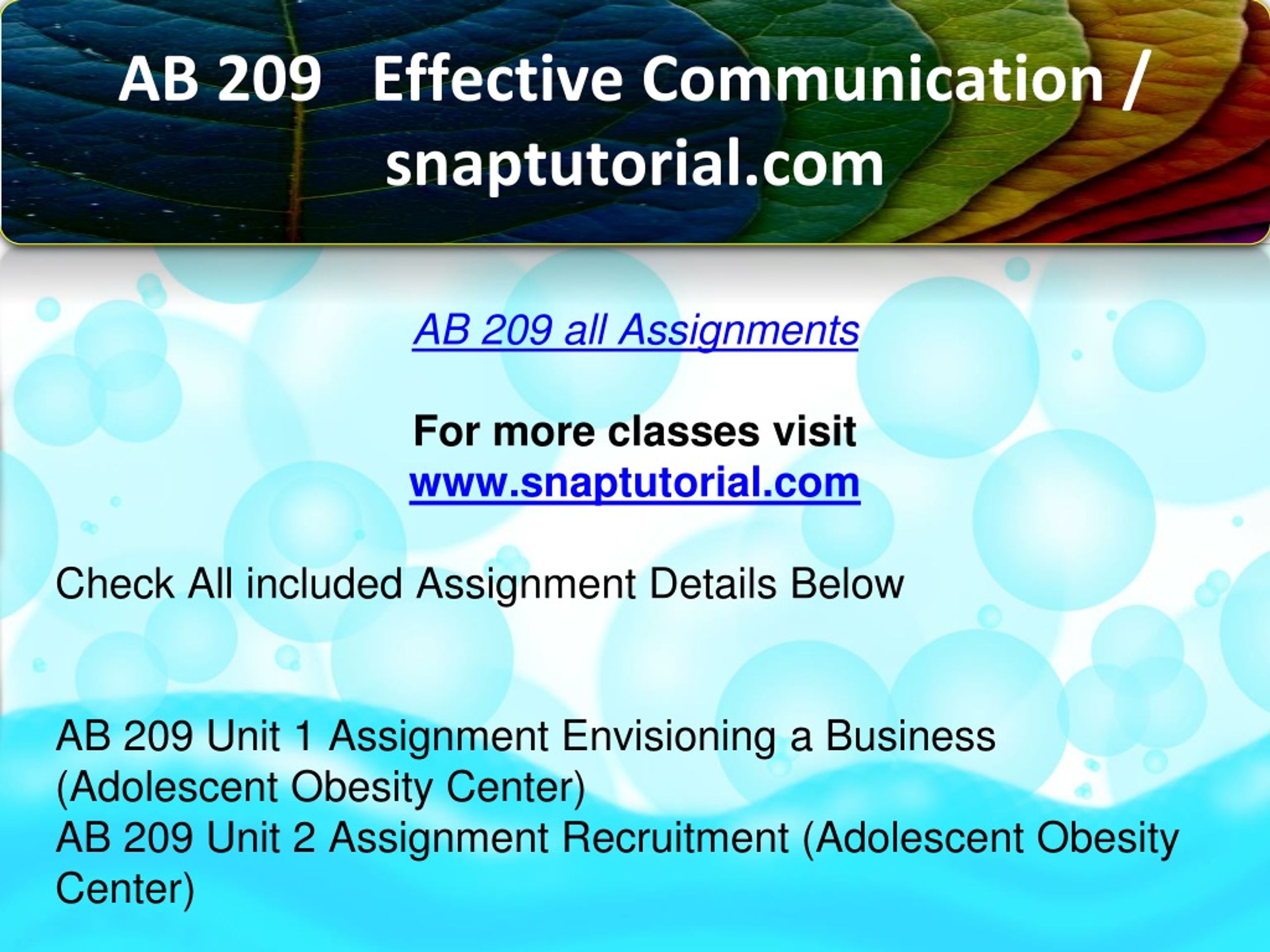 AB 209 Effective Communication / snaptutorial.com

AB 209 all Assignments

For more classes visit
www.snaptutorial.com

Check All included Assignment Details Below

AB 209 Unit 1 Assignment Envisioning a Business (Adolescent Obesity Center)
AB 209 Unit 2 Assignment Recruitment (Adolescent Obesity Center)